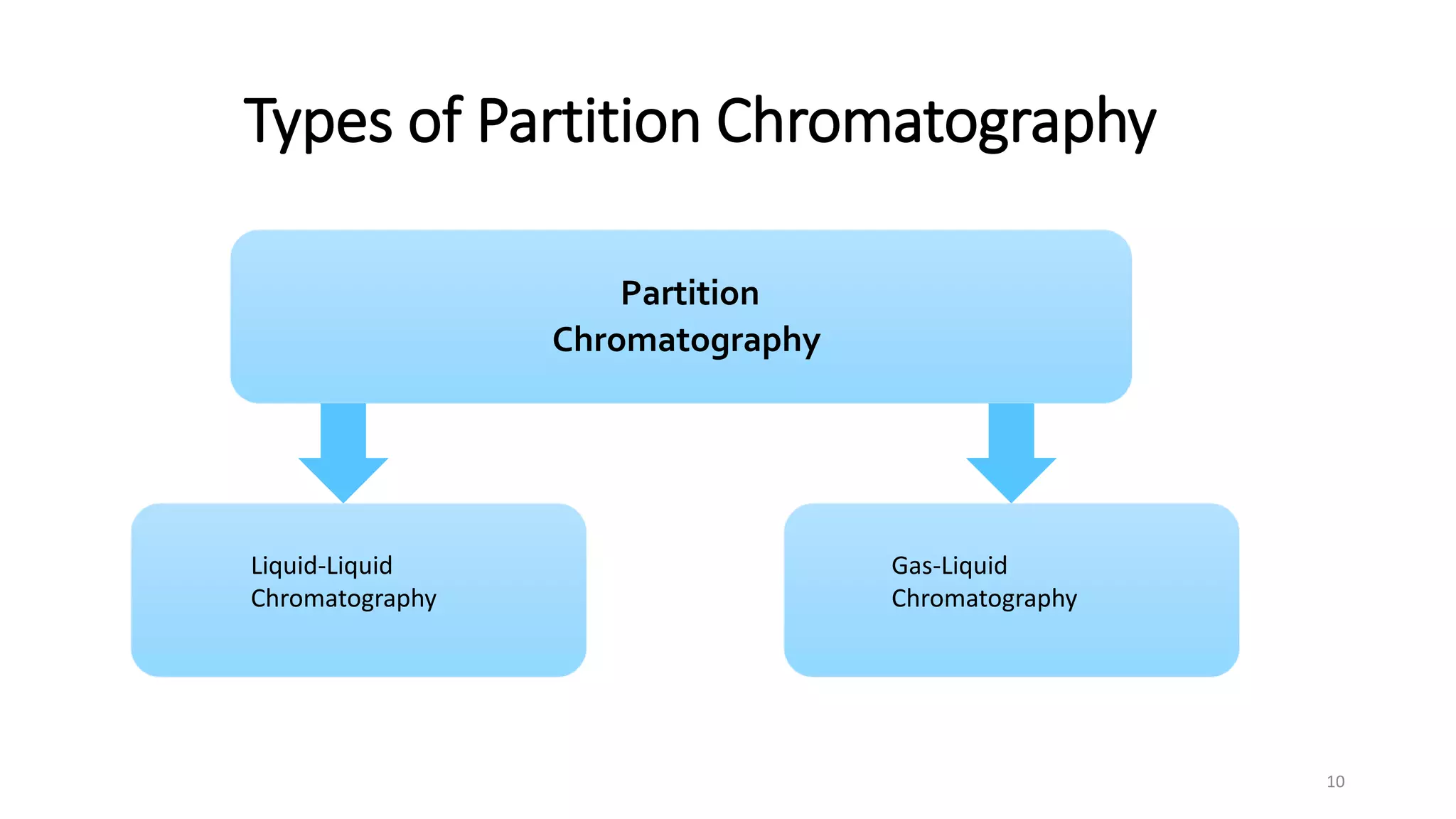 Types of Partition Chromatography

Partition Chromatography

Liquid-Liquid Chromatography

Gas-Liquid Chromatography

10